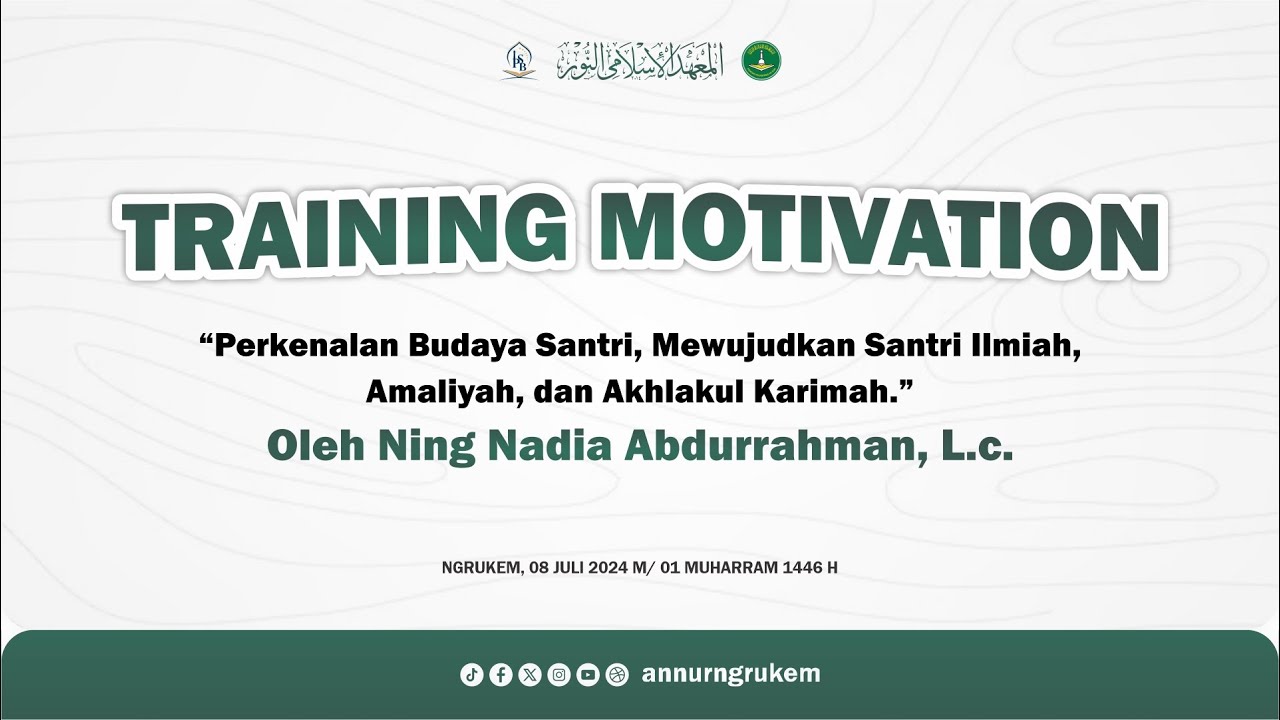 المعهد الإسلامي النور

TRAINING MOTIVATION

“Perkenalan Budaya Santri, Mewujudkan Santri Ilmiah, Amaliyah, dan Akhlakul Karimah.”

Oleh Ning Nadia Abdurrahman, L.c.

NGRUKEM, 08 JULI 2024 M/ 01 MUHARRAM 1446 H

annurngrukem